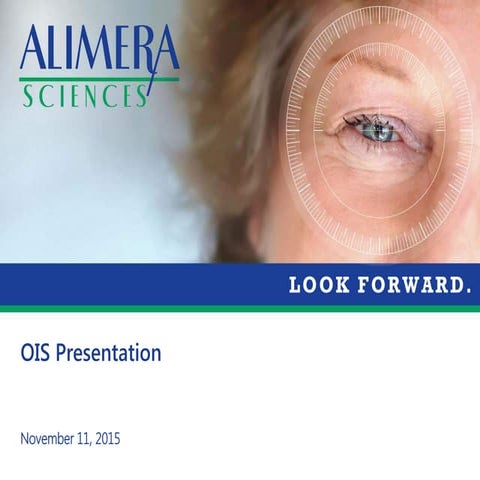 ALIMERA
SCIENCES

LOOK FORWARD.

OIS Presentation

November 11, 2015